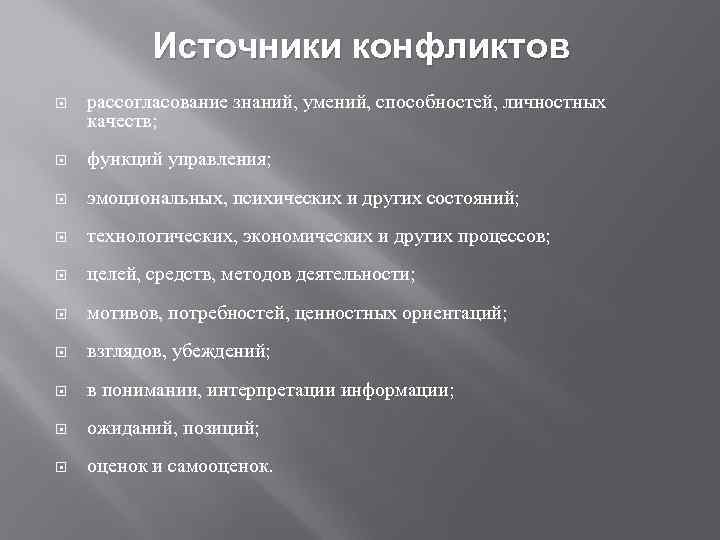 Источники конфликтов

рассогласование знаний, умений, способностей, личностных качеств;

функций управления;

эмоциональных, психических и других состояний;

технологических, экономических и других процессов;

целей, средств, методов деятельности;

мотивов, потребностей, ценностных ориентаций;

взглядов, убеждений;

в понимании, интерпретации информации;

ожиданий, позиций;

оценок и самооценок.